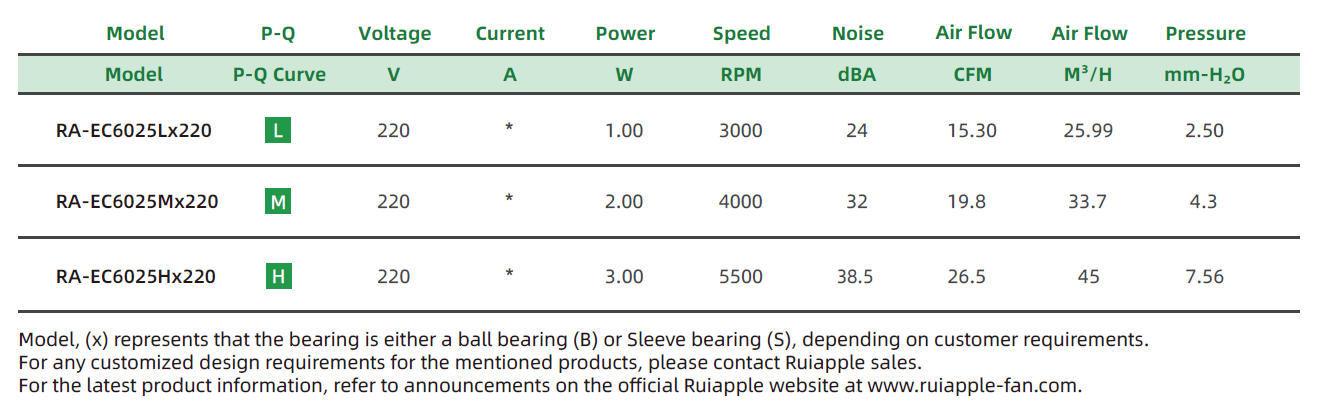 | Model | P-Q | Voltage | Current | Power | Speed | Noise | Air Flow | Air Flow | Pressure |
|---|---|---|---|---|---|---|---|---|---|
| Model | P-Q Curve | V | A | W | RPM | dBA | CFM | $M^3/H$ | mm-$H_2O$ |
| RA-EC6025Lx220 | L | 220 | * | 1.00 | 3000 | 24 | 15.30 | 25.99 | 2.50 |
| RA-EC6025Mx220 | M | 220 | * | 2.00 | 4000 | 32 | 19.8 | 33.7 | 4.3 |
| RA-EC6025Hx220 | H | 220 | * | 3.00 | 5500 | 38.5 | 26.5 | 45 | 7.56 |

Model, (x) represents that the bearing is either a ball bearing (B) or Sleeve bearing (S), depending on customer requirements.
For any customized design requirements for the mentioned products, please contact Ruiapple sales.
For the latest product information, refer to announcements on the official Ruiapple website at www.ruiapple-fan.com.